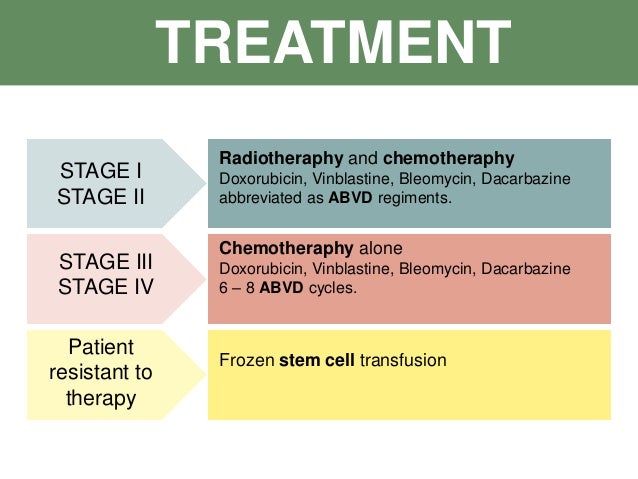 TREATMENT

STAGE I
STAGE II

Radiotheraphy and chemotheraphy
Doxorubicin, Vinblastine, Bleomycin, Dacarbazine abbreviated as ABVD regiments.

STAGE III
STAGE IV

Chemotheraphy alone
Doxorubicin, Vinblastine, Bleomycin, Dacarbazine 6 – 8 ABVD cycles.

Patient resistant to therapy

Frozen stem cell transfusion